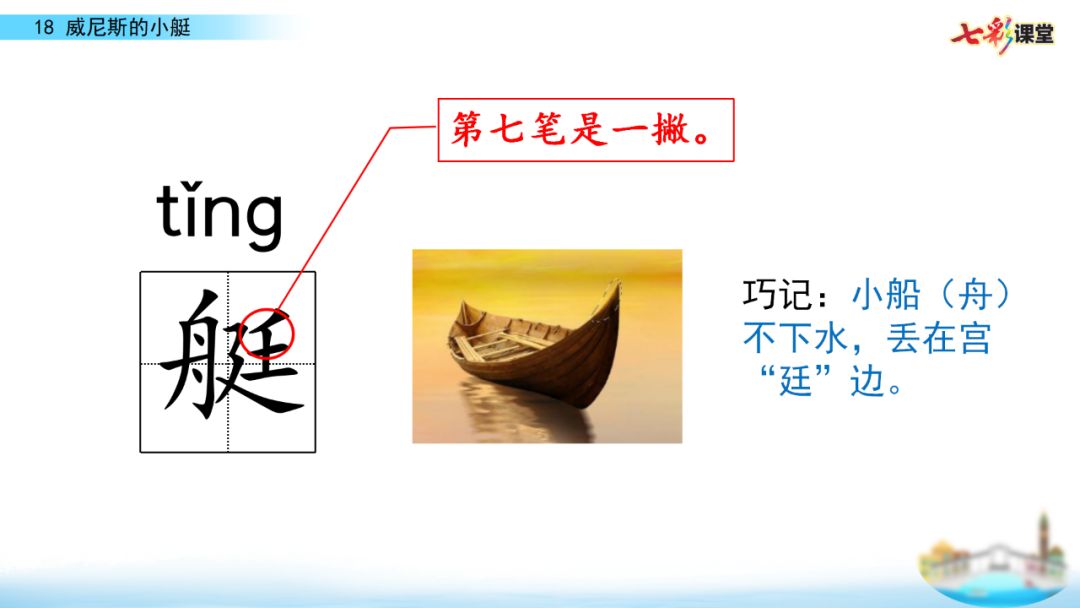 18 威尼斯的小艇

七彩课堂

第七笔是一撇。

tǐng

艇

巧记：小船（舟）不下水，丢在宫“廷”边。